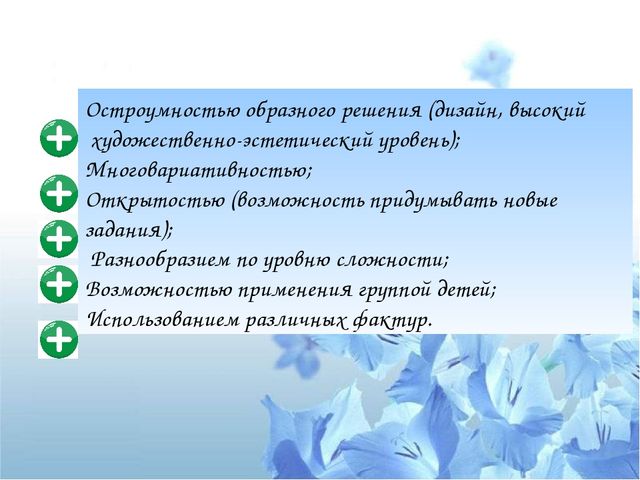 Остроумностью образного решения (дизайн, высокий художественно-эстетический уровень);
Многовариативностью;
Открытостью (возможность придумывать новые задания);
Разнообразием по уровню сложности;
Возможностью применения группой детей;
Использованием различных фактур.